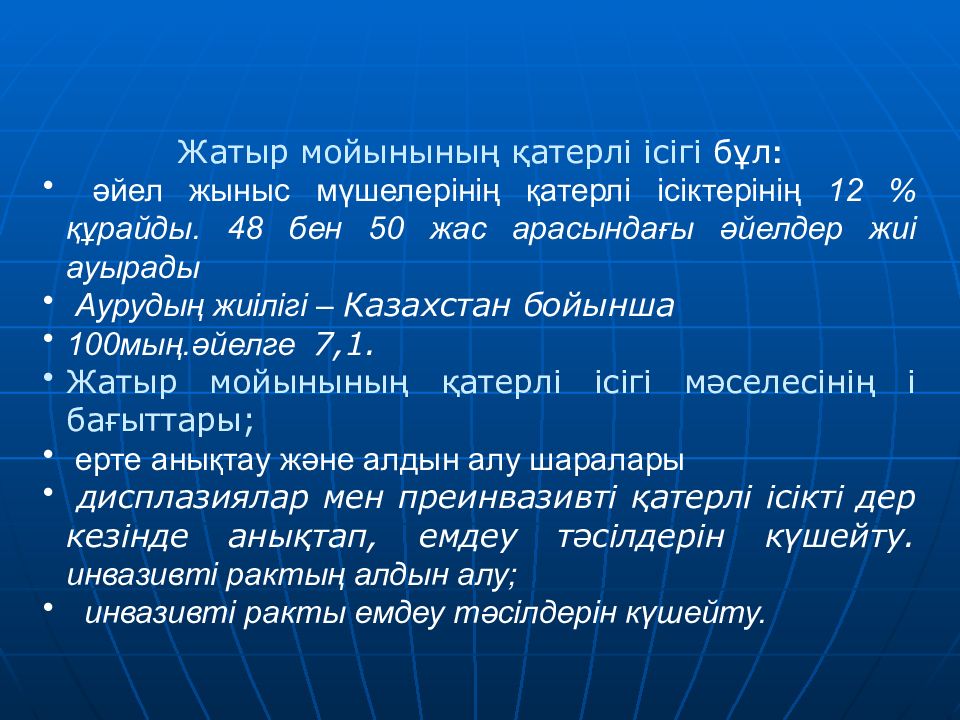 Жатыр мойынының қатерлі ісігі бұл:

• әйел жыныс мүшелерінің қатерлі ісіктерінің 12 % құрайды. 48 бен 50 жас арасындағы әйелдер жиі ауырады

• Аурудың жиілігі – Казахстан бойынша

• 100мың.әйелге 7,1.

• Жатыр мойынының қатерлі ісігі мәселесінің і бағыттары;

• ерте анықтау және алдын алу шаралары

• дисплазиялар мен преинвазивті қатерлі ісікті дер кезінде анықтап, емдеу тәсілдерін күшейту. инвазивті рактың алдын алу;

• инвазивті ракты емдеу тәсілдерін күшейту.